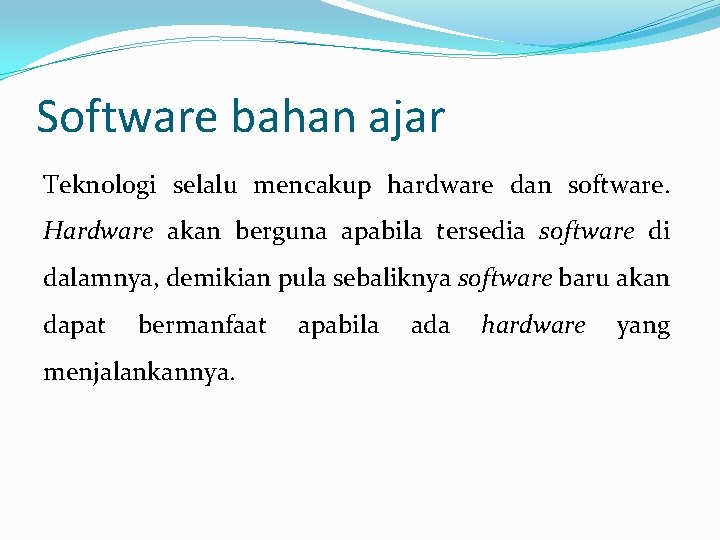 Software bahan ajar

Teknologi selalu mencakup hardware dan software. Hardware akan berguna apabila tersedia software di dalamnya, demikian pula sebaliknya software baru akan dapat bermanfaat apabila ada hardware yang menjalankannya.